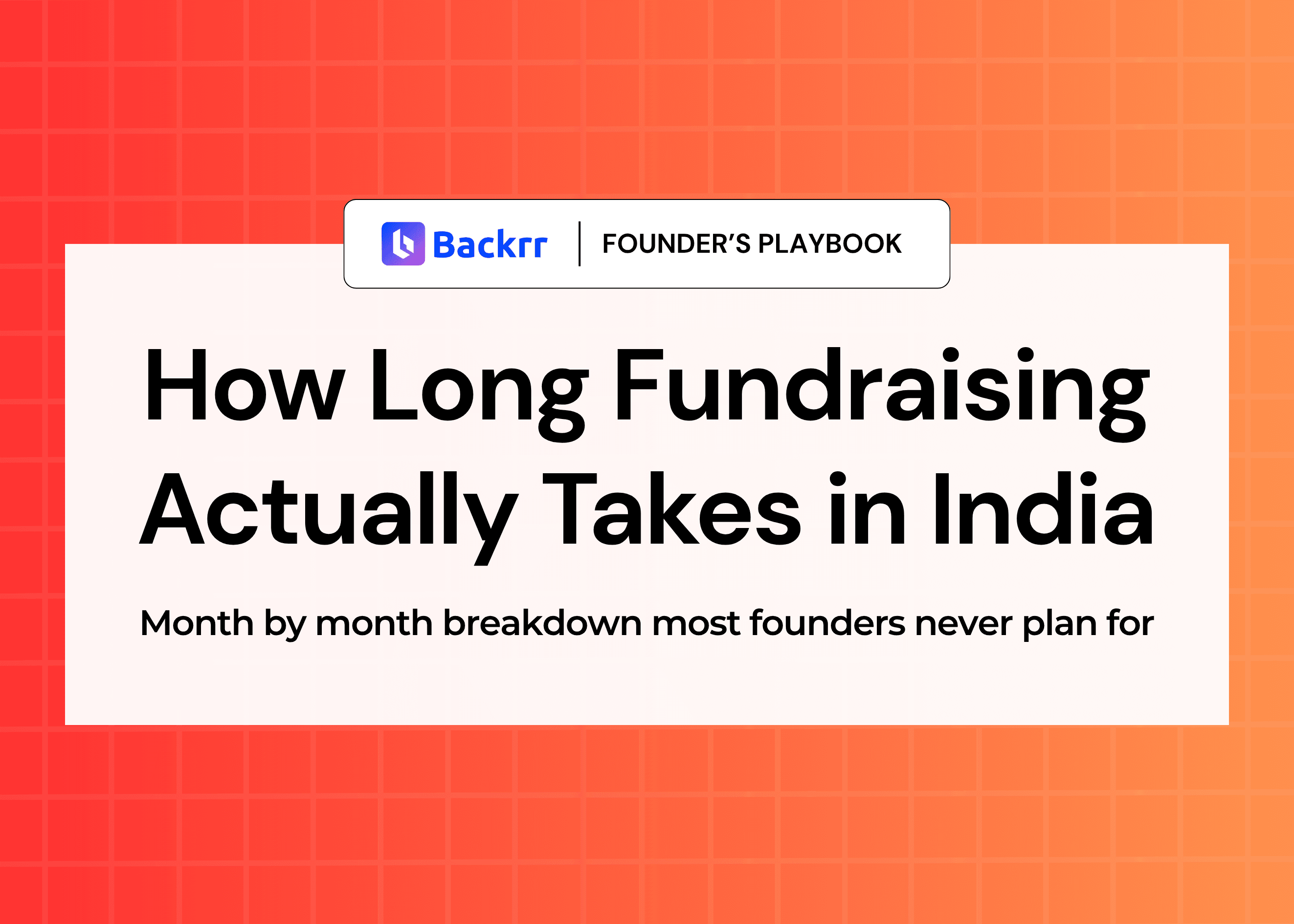 Backrr | FOUNDER'S PLAYBOOK

How Long Fundraising Actually Takes in India

Month by month breakdown most founders never plan for